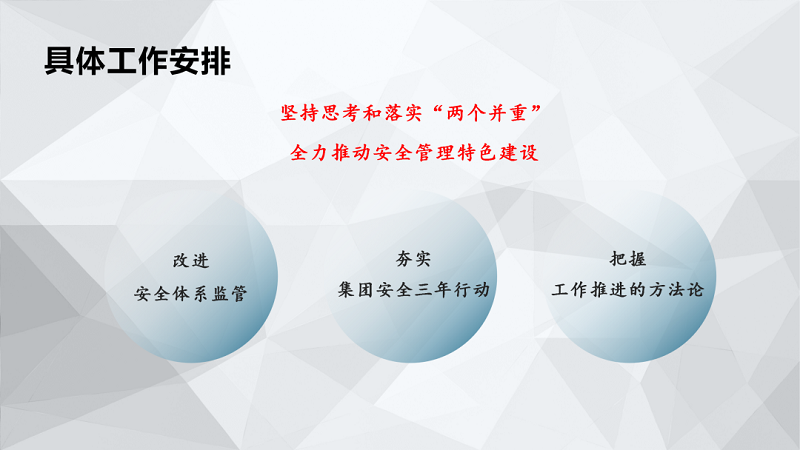 具体工作安排

坚持思考和落实“两个并重”

全力推动安全管理特色建设

改进
安全体系监管

夯实
集团安全三年行动

把握
工作推进的方法论